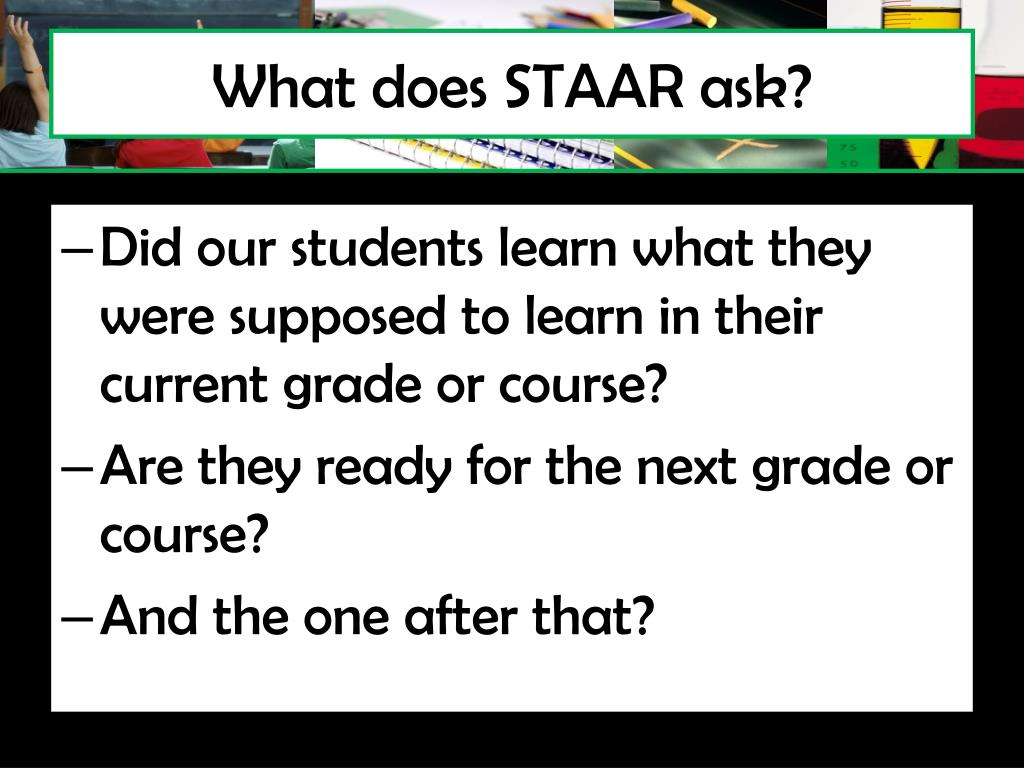 What does STAAR ask?

– Did our students learn what they were supposed to learn in their current grade or course?
– Are they ready for the next grade or course?
– And the one after that?